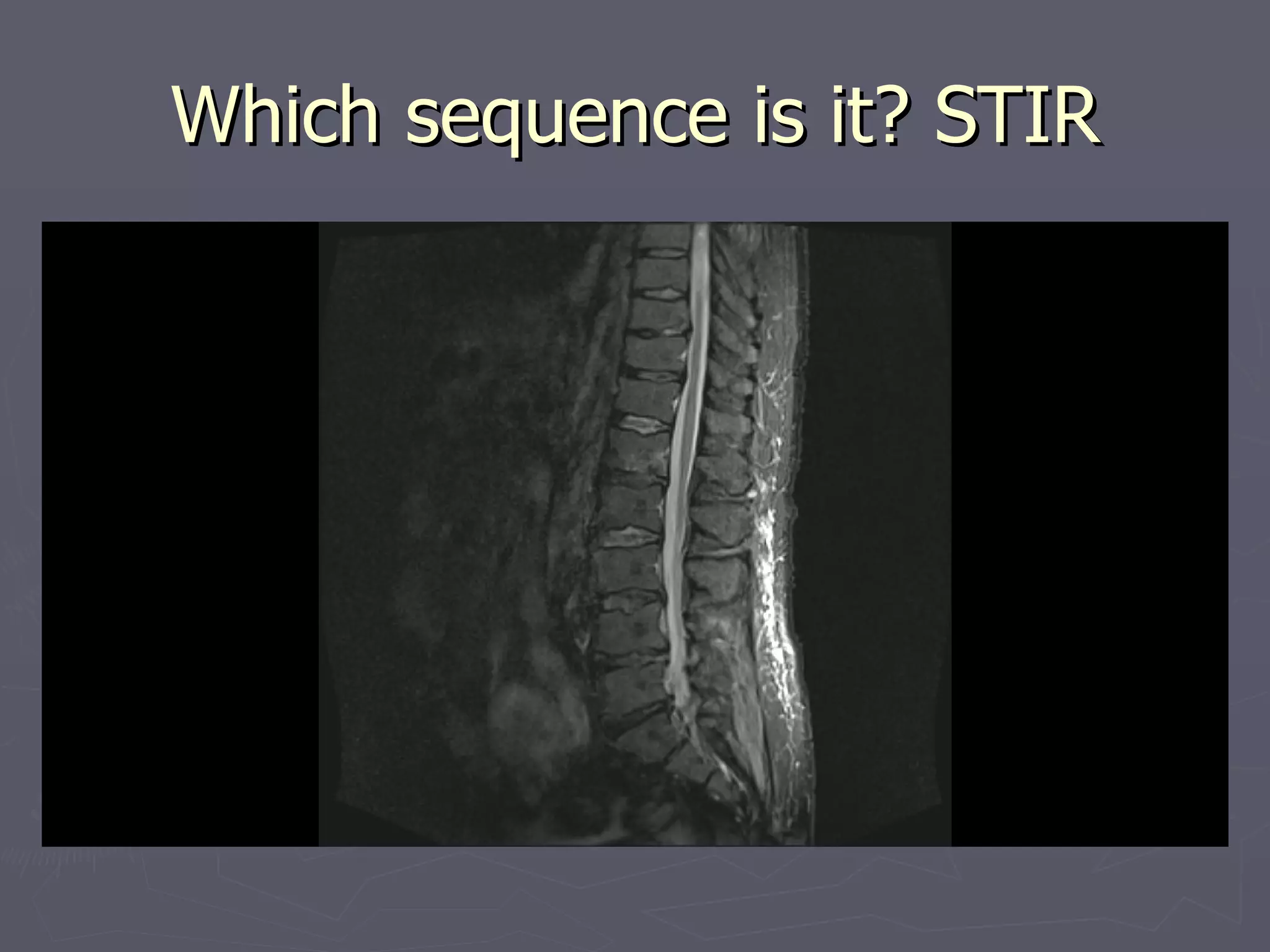 Which sequence is it? STIR